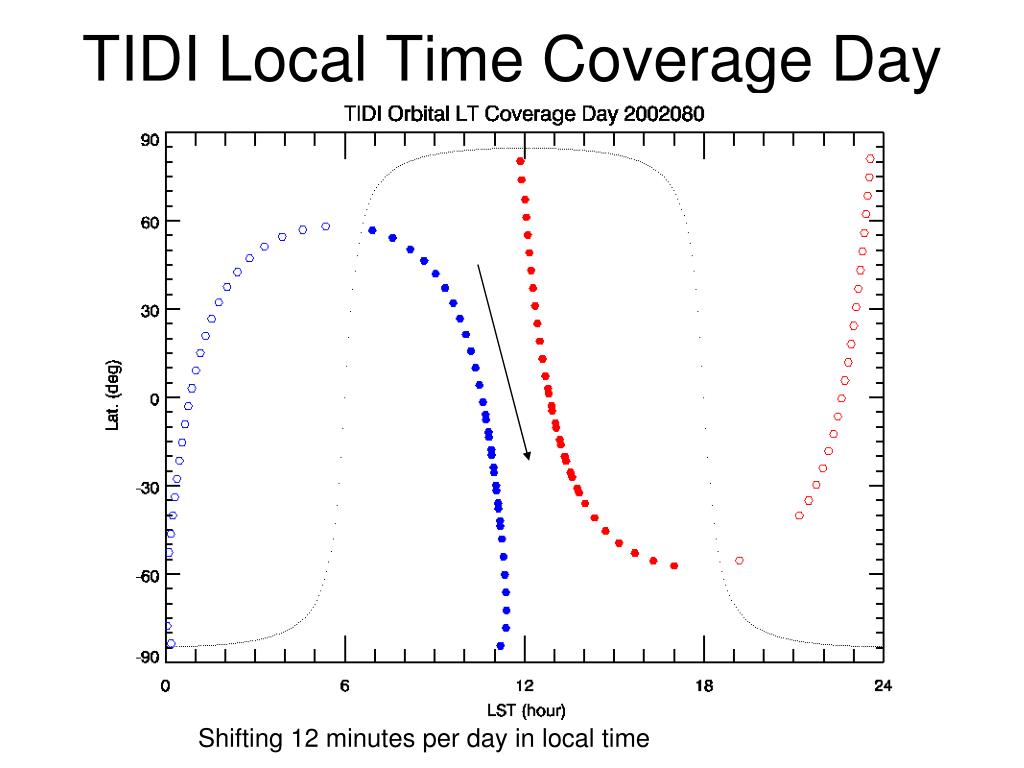 TIDI Local Time Coverage Day

TIDI Orbital LT Coverage Day 2002080

90
60
30
0
-30
-60
-90

Lat. (deg)

0
6
12
18
24

LST (hour)

Shifting 12 minutes per day in local time